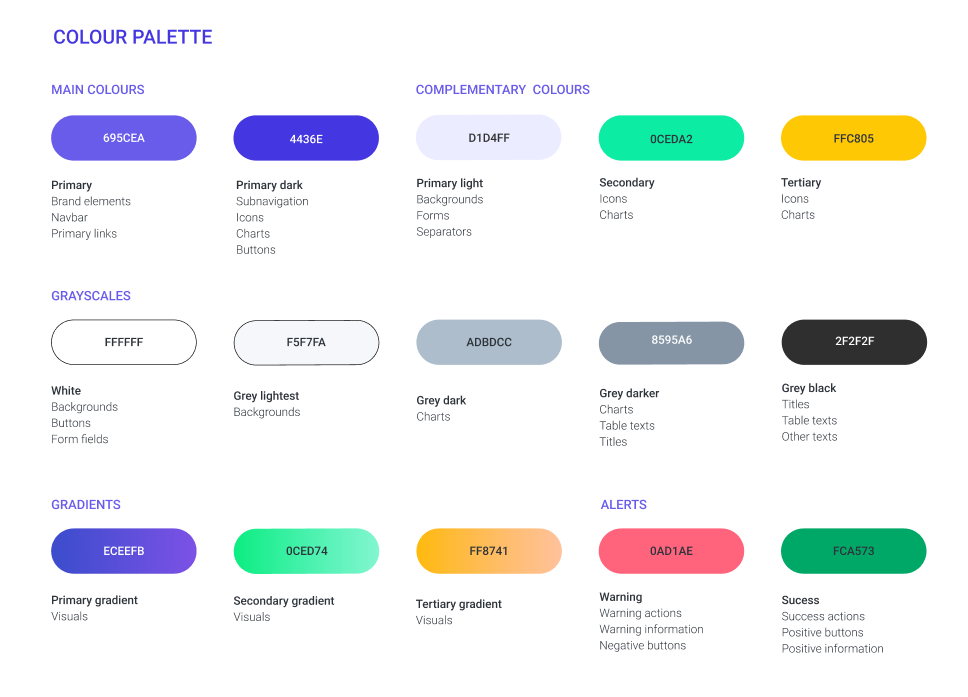 COLOUR PALETTE

MAIN COLOURS

695CEA

Primary
Brand elements
Navbar
Primary links

4436E

Primary dark
Subnavigation
Icons
Charts
Buttons

COMPLEMENTARY COLOURS

D1D4FF

Primary light
Backgrounds
Forms
Separators

0CEDA2

Secondary
Icons
Charts

FFC805

Tertiary
Icons
Charts

GRAYSCALES

FFFFFF

White
Backgrounds
Buttons
Form fields

F5F7FA

Grey lightest
Backgrounds

ADBDCC

Grey dark
Charts

8595A6

Grey darker
Charts
Table texts
Titles

2F2F2F

Grey black
Titles
Table texts
Other texts

GRADIENTS

ECEEFB

Primary gradient
Visuals

0CED74

Secondary gradient
Visuals

FF8741

Tertiary gradient
Visuals

ALERTS

0AD1AE

Warning
Warning actions
Warning information
Negative buttons

FCA573

Sucess
Success actions
Positive buttons
Positive information